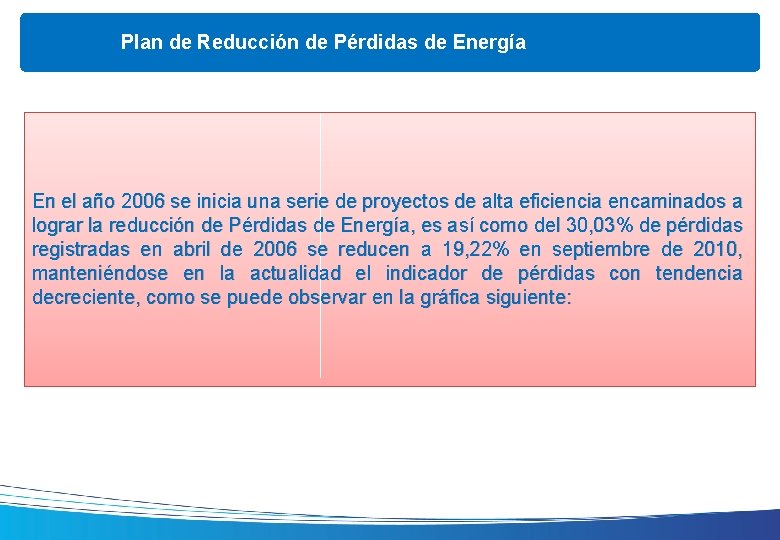 Plan de Reducción de Pérdidas de Energía

En el año 2006 se inicia una serie de proyectos de alta eficiencia encaminados a lograr la reducción de Pérdidas de Energía, es así como del 30,03% de pérdidas registradas en abril de 2006 se reducen a 19,22% en septiembre de 2010, manteniéndose en la actualidad el indicador de pérdidas con tendencia decreciente, como se puede observar en la gráfica siguiente: